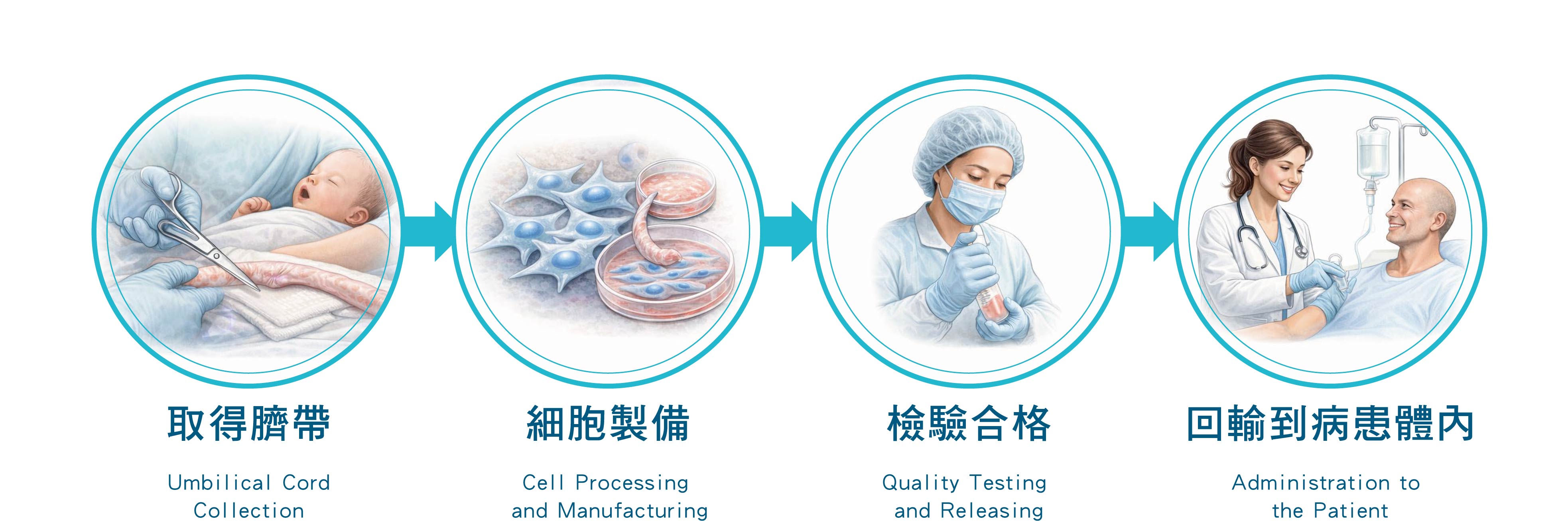 取得臍帶

Umbilical Cord Collection

細胞製備

Cell Processing and Manufacturing

檢驗合格

Quality Testing and Releasing

回輸到病患體內

Administration to the Patient